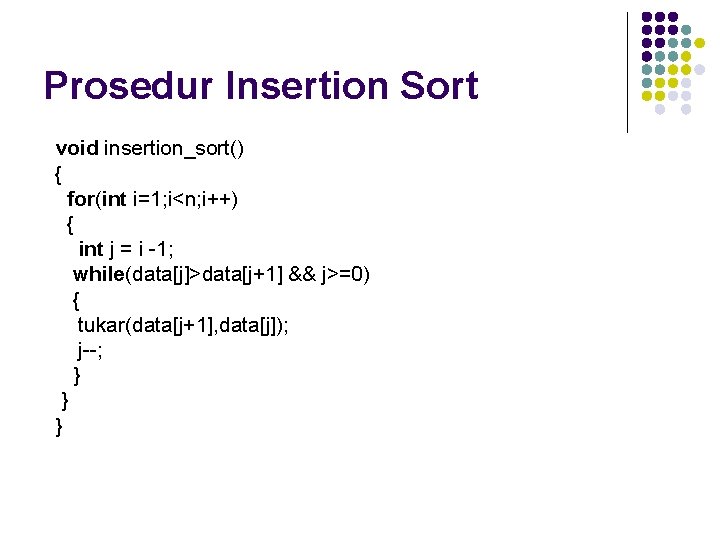 Prosedur Insertion Sort

void insertion_sort()
{
  for(int i=1;i<n;i++)
  {
    int j = i -1;
   while(data[j]>data[j+1] && j>=0)
   {
    tukar(data[j+1],data[j]);
    j--;
   }
 }
}